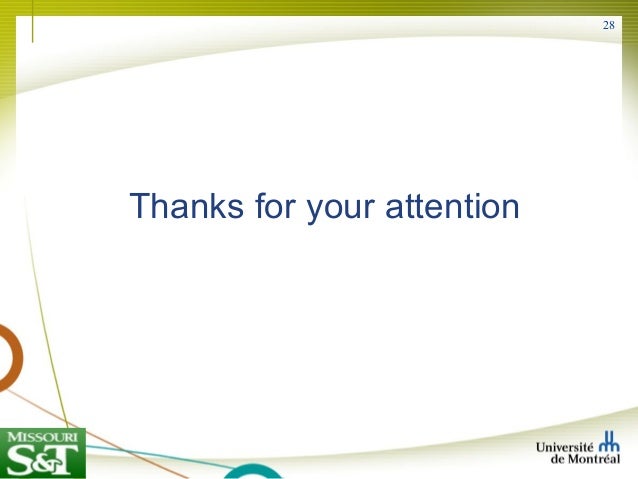 28

Thanks for your attention

MISSOURI
S&T

Université
de Montréal